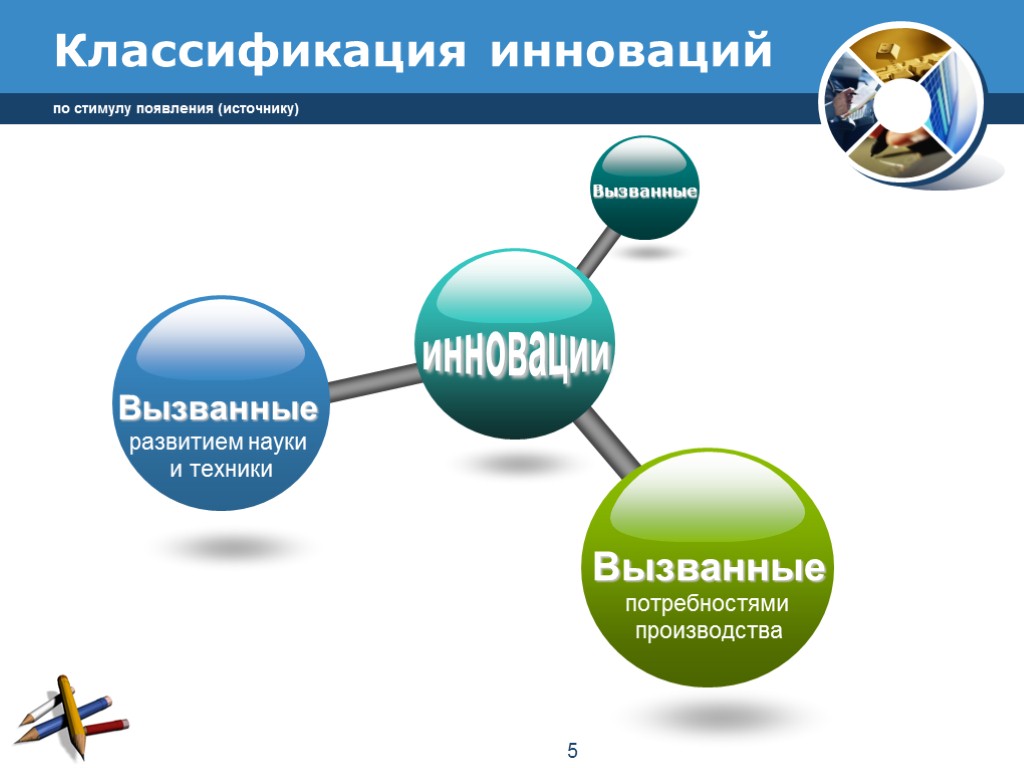 Классификация инноваций

по стимулу появления (источнику)

Вызванные

инновации

Вызванные развитием науки и техники

Вызванные потребностями производства

5